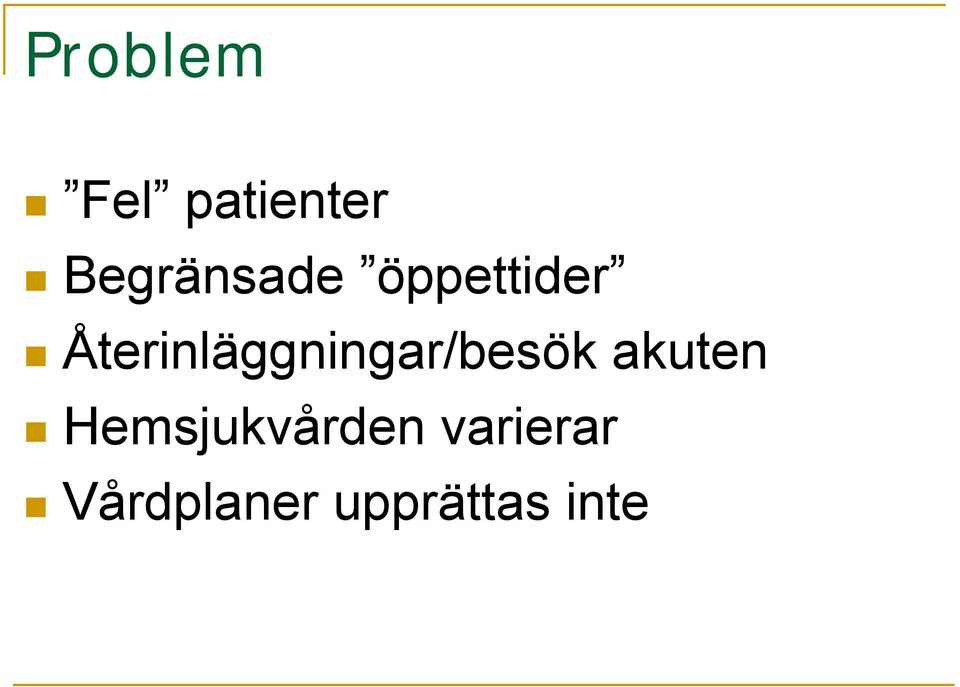 Problem

”Fel” patienter

Begränsade ”öppettider”

Återinläggningar/besök akuten

Hemsjukvården varierar

Vårdplaner upprättas inte